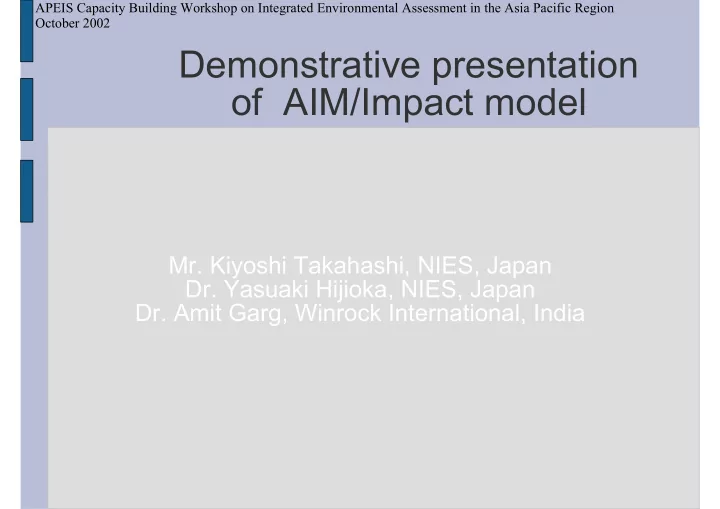 APEIS Capacity Building Workshop on Integrated Environmental Assessment in the Asia Pacific Region
October 2002

Demonstrative presentation of AIM/Impact model

Mr. Kiyoshi Takahashi, NIES, Japan
Dr. Yasuaki Hijioka, NIES, Japan
Dr. Amit Garg, Winrock International, India